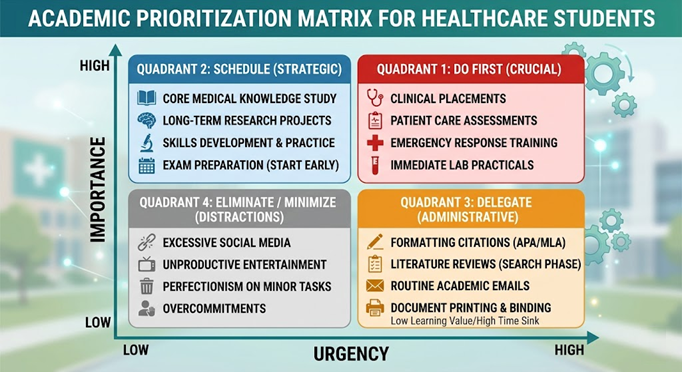 ACADEMIC PRIORITIZATION MATRIX FOR HEALTHCARE STUDENTS

HIGH

IMPORTANCE

LOW

QUADRANT 2: SCHEDULE (STRATEGIC)

CORE MEDICAL KNOWLEDGE STUDY
LONG-TERM RESEARCH PROJECTS
SKILLS DEVELOPMENT & PRACTICE
EXAM PREPARATION (START EARLY)

QUADRANT 1: DO FIRST (CRUCIAL)

CLINICAL PLACEMENTS
PATIENT CARE ASSESSMENTS
EMERGENCY RESPONSE TRAINING
IMMEDIATE LAB PRACTICALS

QUADRANT 4: ELIMINATE / MINIMIZE (DISTRACTIONS)

EXCESSIVE SOCIAL MEDIA
UNPRODUCTIVE ENTERTAINMENT
PERFECTIONISM ON MINOR TASKS
OVERCOMMITMENTS

QUADRANT 3: DELEGATE (ADMINISTRATIVE)

FORMATTING CITATIONS (APA/MLA)
LITERATURE REVIEWS (SEARCH PHASE)
ROUTINE ACADEMIC EMAILS
DOCUMENT PRINTING & BINDING
Low Learning Value/High Time Sink

LOW

URGENCY

HIGH